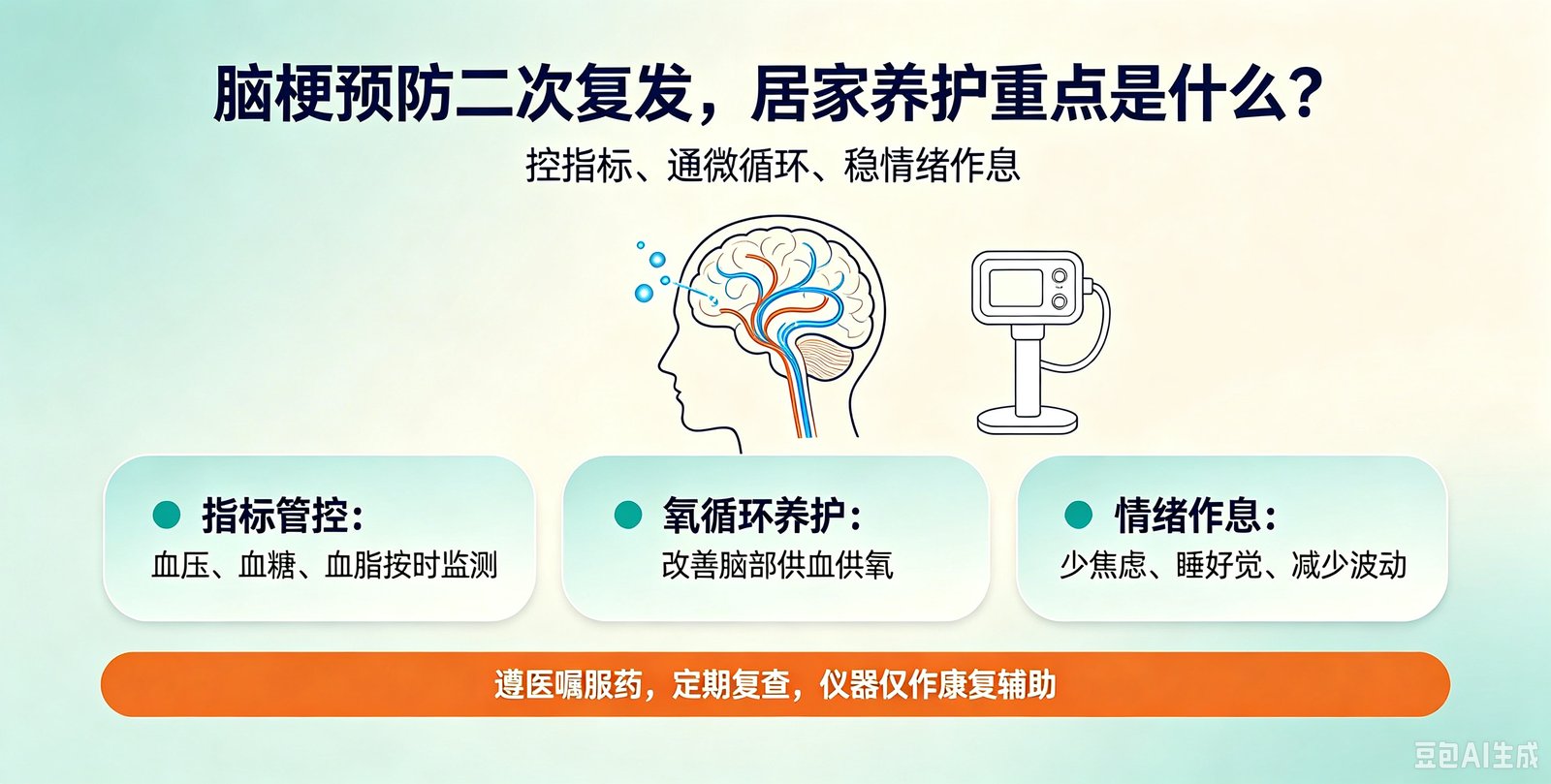 脑梗预防二次复发，居家养护重点是什么？

控指标、通微循环、稳情绪作息

指标管控：
血压、血糖、血脂按时监测

氧循环养护：
改善脑部供血供氧

情绪作息：
少焦虑、睡好觉、减少波动

遵医嘱服药，定期复查，仪器仅作康复辅助

豆包AI生成